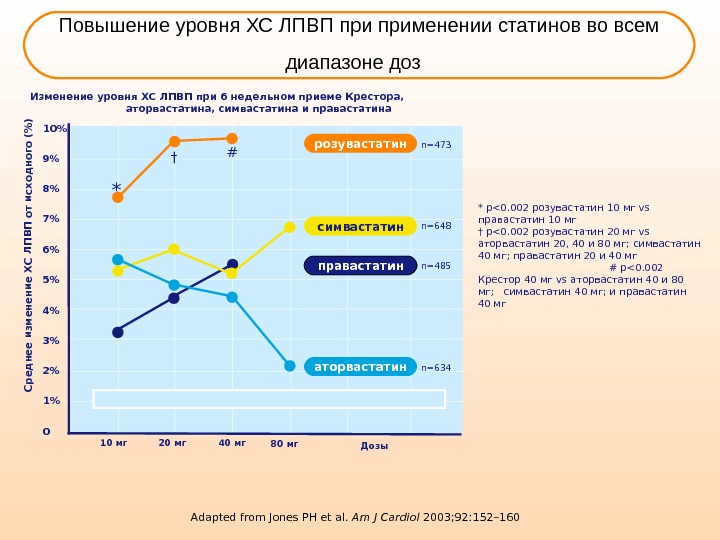 Повышение уровня ХС ЛПВП при применении статинов во всем диапазоне доз

Изменение уровня ХС ЛПВП при 6 недельном приеме Крестора, аторвастатина, симвастатина и правастатина

Среднее изменение ХС ЛПВП от исходного (%)

10%
9%
8%
7%
6%
5%
4%
3%
2%
1%
0

*
†
#

розувастатин n=473
симвастатин n=648
правастатин n=485
аторвастатин n=634

10 мг
20 мг
40 мг
80 мг
Дозы

* p<0.002 розувастатин 10 мг vs правастатин 10 мг
† p<0.002 розувастатин 20 мг vs аторвастатин 20, 40 и 80 мг; симвастатин 40 мг; правастатин 20 и 40 мг
# p<0.002
Крестор 40 мг vs аторвастатин 40 и 80 мг; симвастатин 40 мг; и правастатин 40 мг

Adapted from Jones PH et al. Am J Cardiol 2003;92:152–160